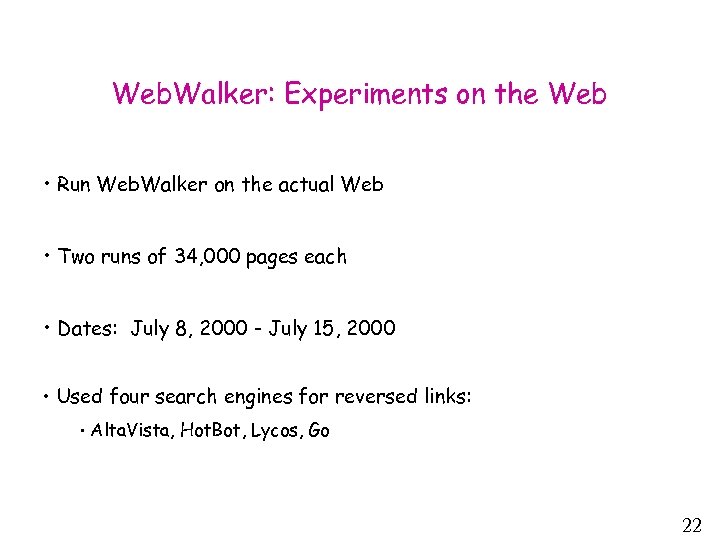 WebWalker: Experiments on the Web

• Run WebWalker on the actual Web

• Two runs of 34,000 pages each

• Dates: July 8, 2000 - July 15, 2000

• Used four search engines for reversed links:

• AltaVista, HotBot, Lycos, Go

22